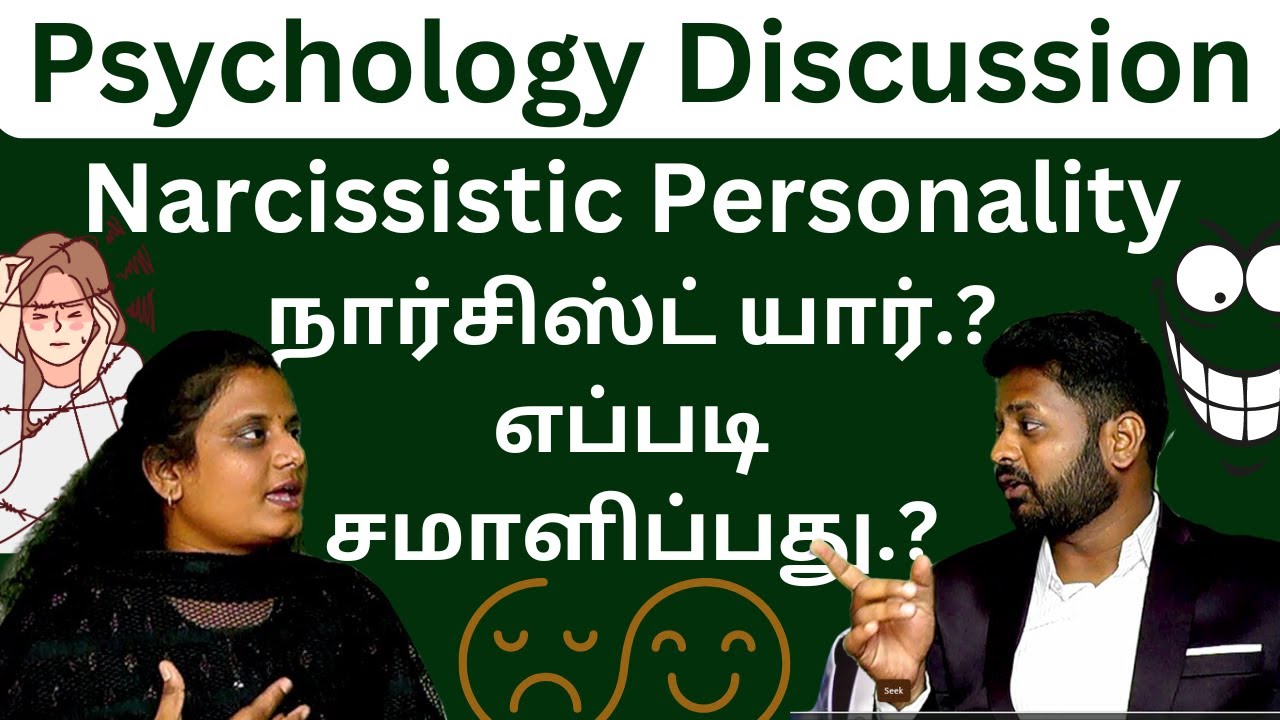 Psychology Discussion

Narcissistic Personality

நார்சிஸ்ட் யார்.?

எப்படி

சமாளிப்பது.?

Seek